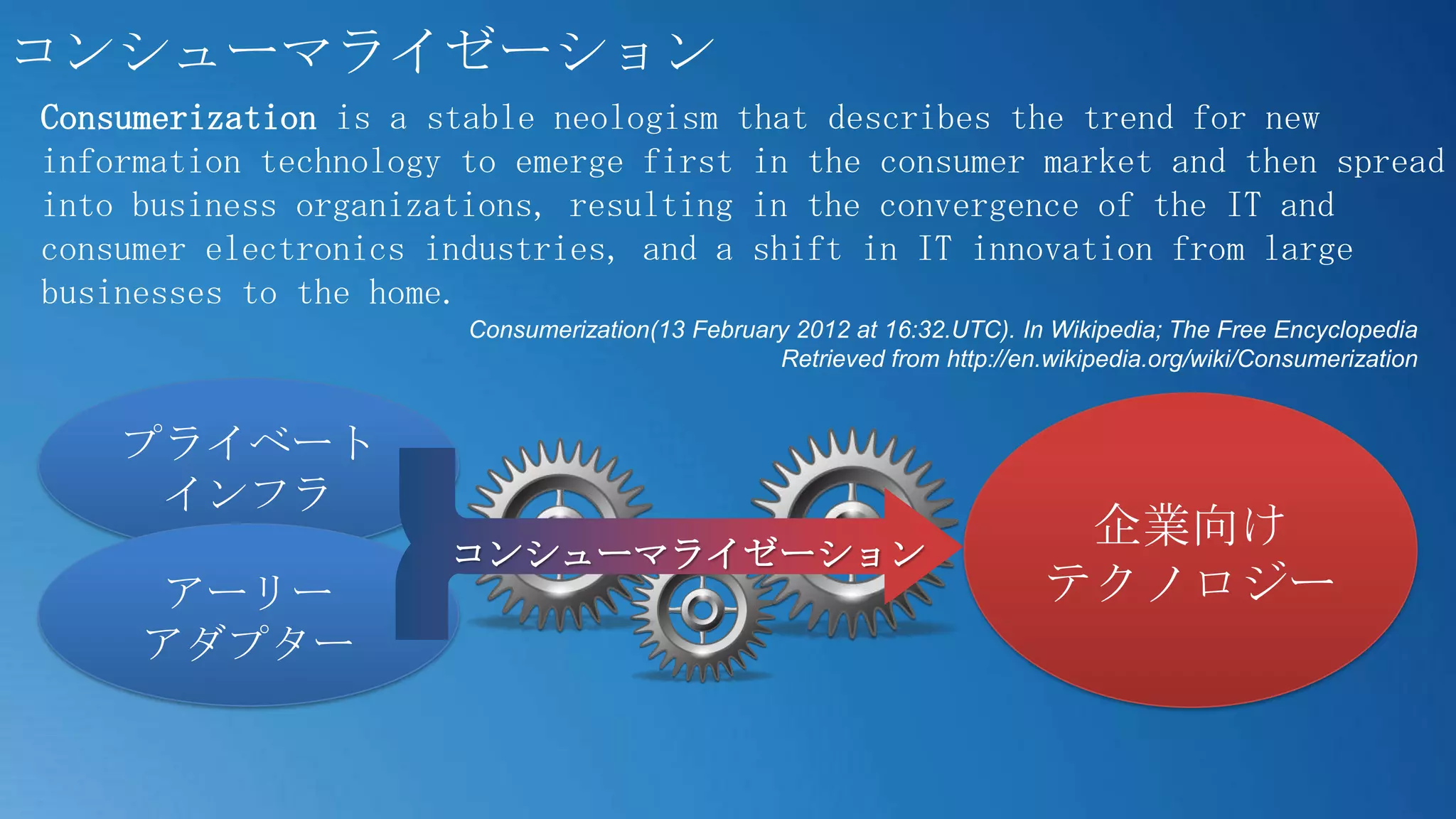 コンシューマライゼーション

Consumerization is a stable neologism that describes the trend for new information technology to emerge first in the consumer market and then spread into business organizations, resulting in the convergence of the IT and consumer electronics industries, and a shift in IT innovation from large businesses to the home.

Consumerization(13 February 2012 at 16:32.UTC). In Wikipedia; The Free Encyclopedia Retrieved from http://en.wikipedia.org/wiki/Consumerization

プライベート
インフラ

アーリー
アダプター

コンシューマライゼーション

企業向け
テクノロジー